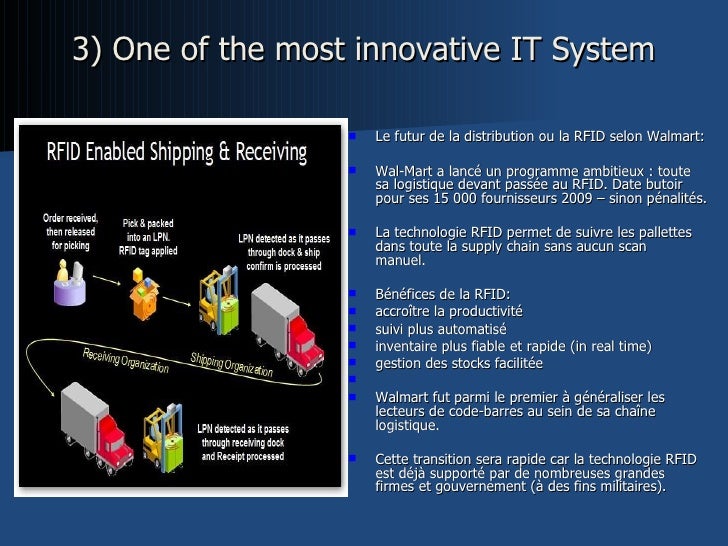 3) One of the most innovative IT System

RFID Enabled Shipping & Receiving

Order received, then released for picking

Pick & packed into an LPN. RFID tag applied

LPN detected as it passes through dock & ship confirm is processed

Receiving Organization

Shipping Organization

LPN detected as it passes through receiving dock and Receipt processed

Le futur de la distribution ou la RFID selon Walmart:

Wal-Mart a lancé un programme ambitieux : toute sa logistique devant passée au RFID. Date butoir pour ses 15 000 fournisseurs 2009 – sinon pénalités.

La technologie RFID permet de suivre les pallettes dans toute la supply chain sans aucun scan manuel.

Bénéfices de la RFID:
accroître la productivité
suivi plus automatisé
inventaire plus fiable et rapide (in real time)
gestion des stocks facilitée

Walmart fut parmi le premier à généraliser les lecteurs de code-barres au sein de sa chaîne logistique.

Cette transition sera rapide car la technologie RFID est déjà supporté par de nombreuses grandes firmes et gouvernement (à des fins militaires).